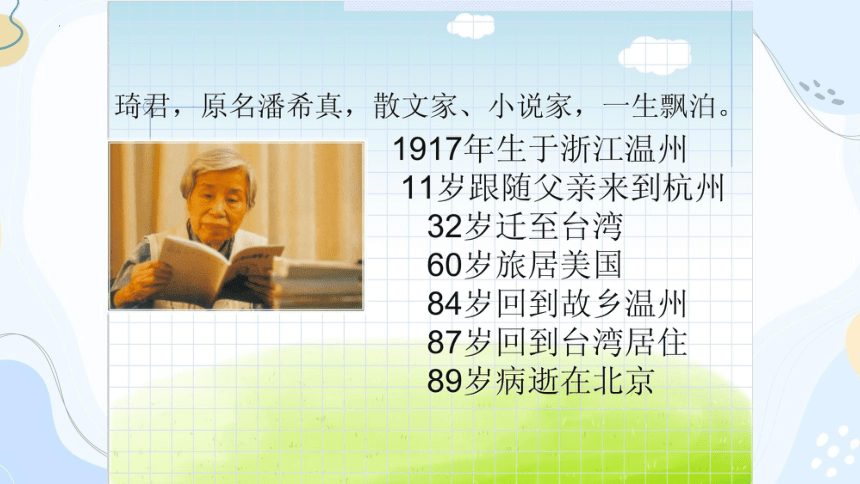 琦君，原名潘希真，散文家、小说家，一生飘泊。

1917年生于浙江温州
11岁跟随父亲来到杭州
32岁迁至台湾
60岁旅居美国
84岁回到故乡温州
87岁回到台湾居住
89岁病逝在北京